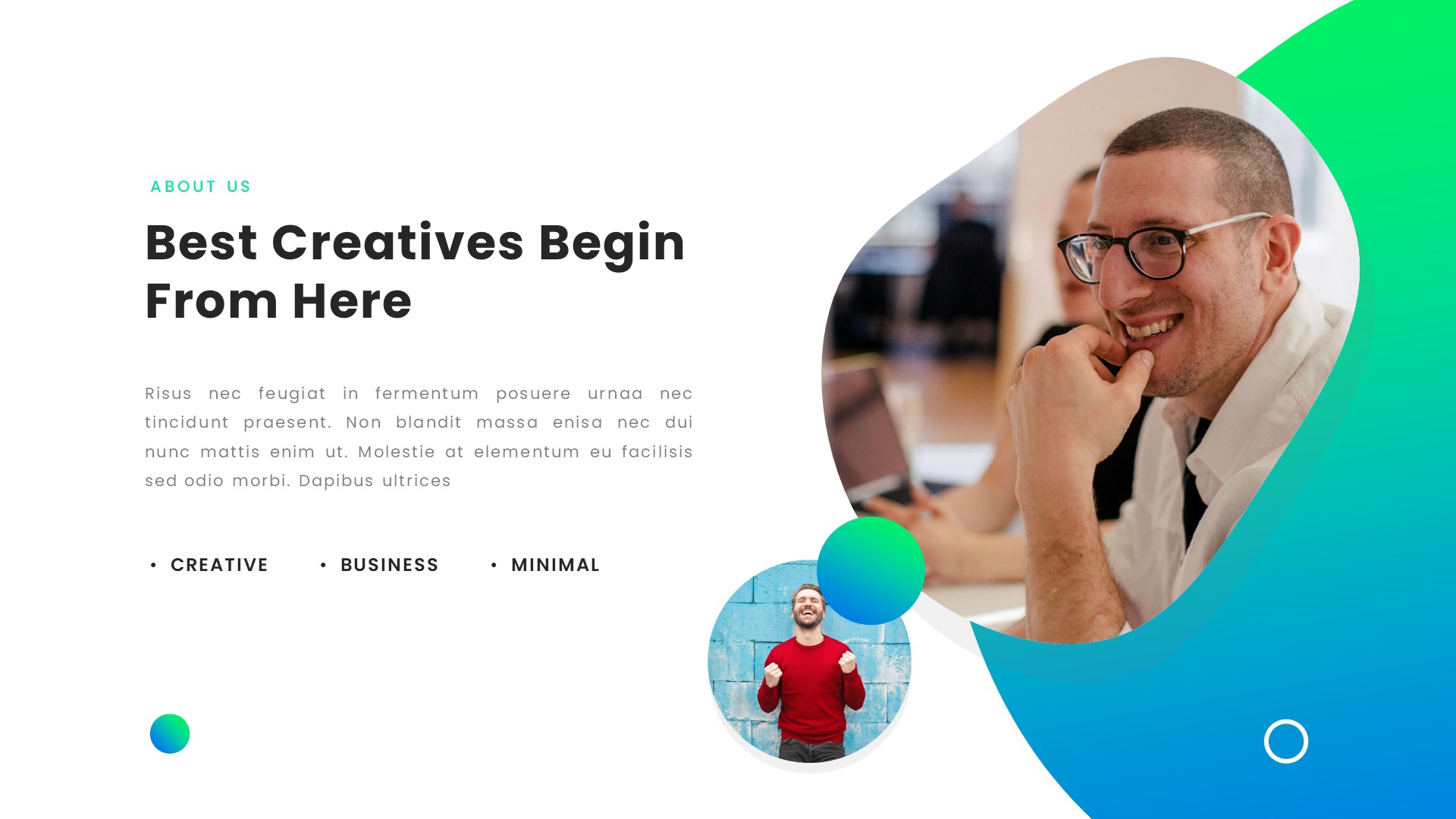 ABOUT US

Best Creatives Begin From Here

Risus nec feugiat in fermentum posuere urnaa nec tincidunt praesent. Non blandit massa enisa nec dui nunc mattis enim ut. Molestie at elementum eu facilisis sed odio morbi. Dapibus ultrices

• CREATIVE • BUSINESS • MINIMAL